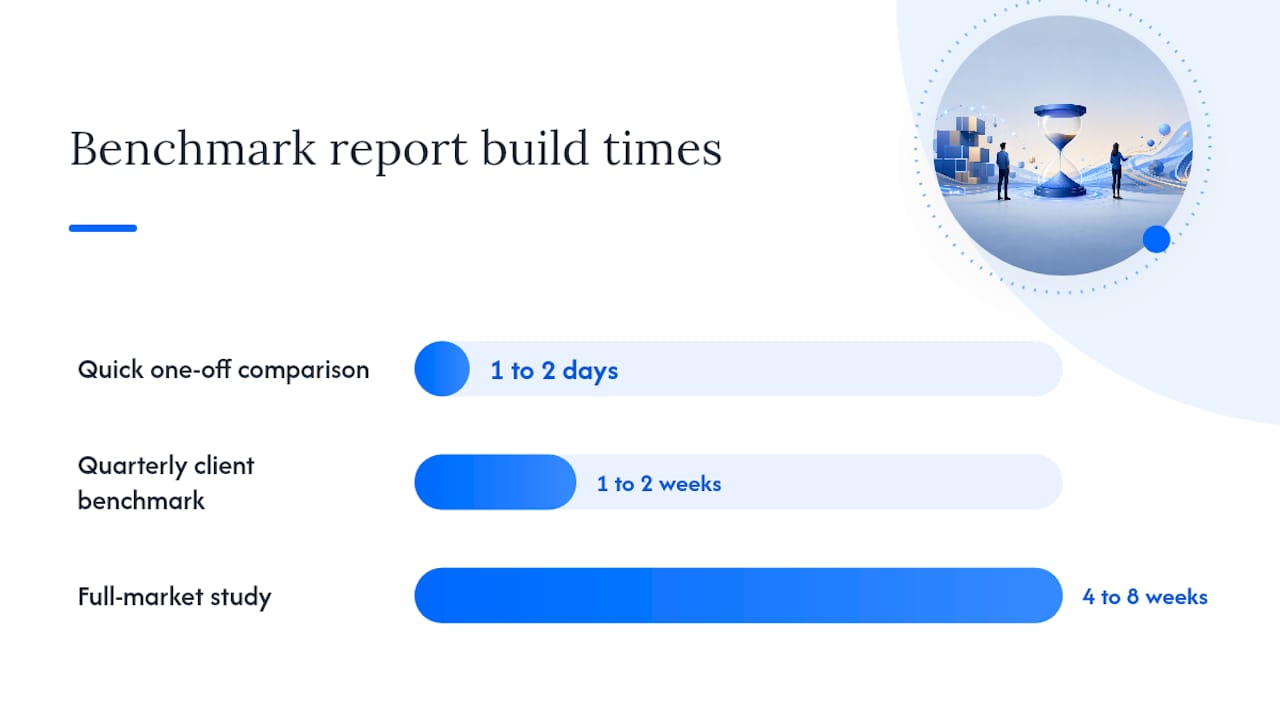 Benchmark report build times

Quick one-off comparison

1 to 2 days

Quarterly client benchmark

1 to 2 weeks

Full-market study

4 to 8 weeks